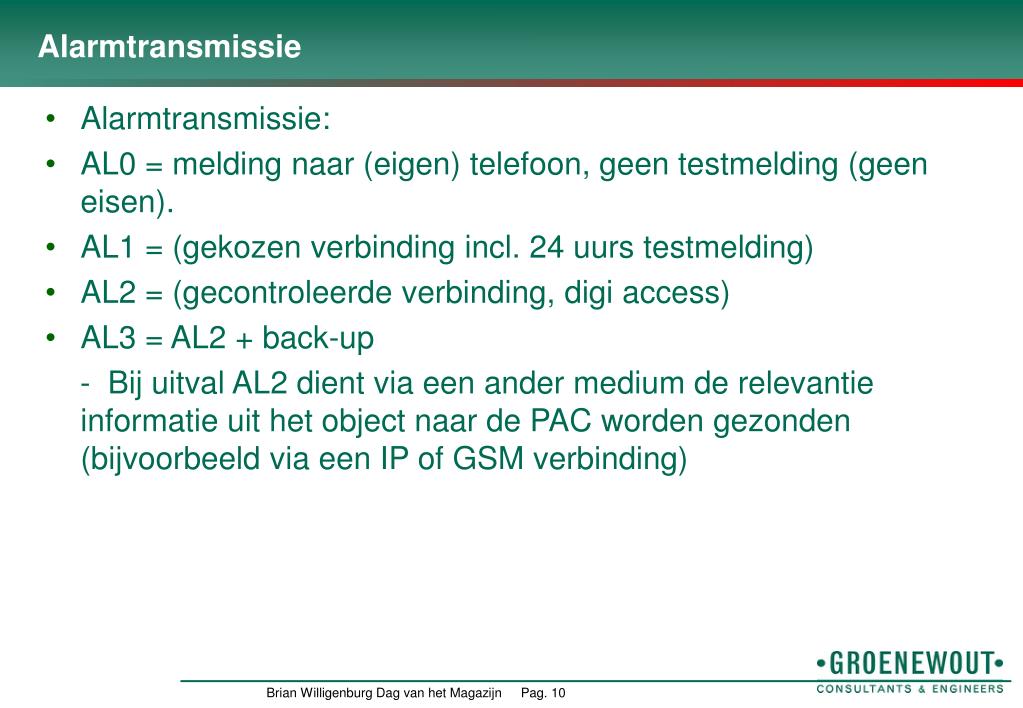 Alarmtransmissie

• Alarmtransmissie:
• AL0 = melding naar (eigen) telefoon, geen testmelding (geen eisen).
• AL1 = (gekozen verbinding incl. 24 uurs testmelding)
• AL2 = (gecontroleerde verbinding, digi access)
• AL3 = AL2 + back-up

- Bij uitval AL2 dient via een ander medium de relevantie informatie uit het object naar de PAC worden gezonden (bijvoorbeeld via een IP of GSM verbinding)

Brian Willigenburg Dag van het Magazijn Pag. 10

•GROENEWOUT•
CONSULTANTS & ENGINEERS